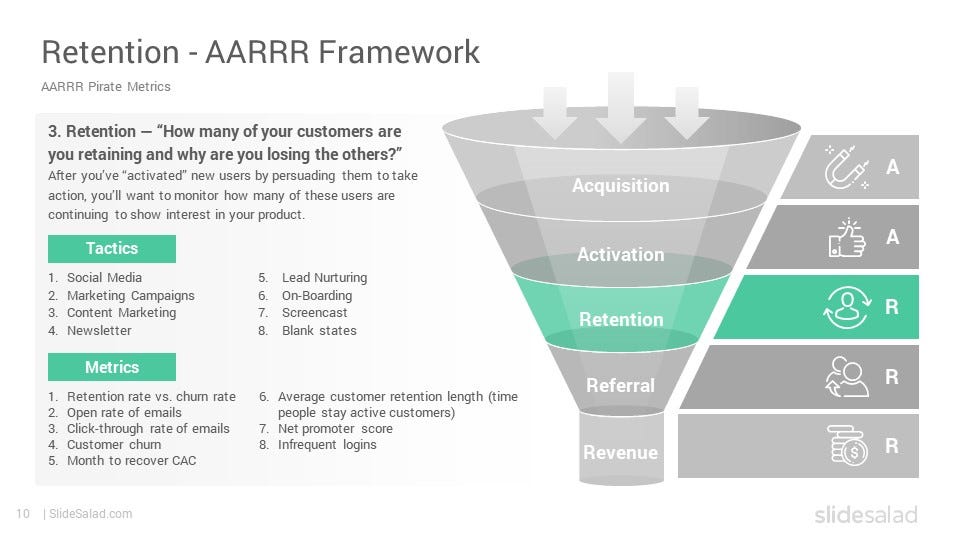 Retention - AARRR Framework

AARRR Pirate Metrics

3. Retention — "How many of your customers are you retaining and why are you losing the others?"

After you've "activated" new users by persuading them to take action, you'll want to monitor how many of these users are continuing to show interest in your product.

Tactics

1. Social Media
2. Marketing Campaigns
3. Content Marketing
4. Newsletter

5. Lead Nurturing
6. On-Boarding
7. Screencast
8. Blank states

Metrics

1. Retention rate vs. churn rate
2. Open rate of emails
3. Click-through rate of emails
4. Customer churn
5. Month to recover CAC

6. Average customer retention length (time people stay active customers)
7. Net promoter score
8. Infrequent logins

Acquisition
Activation
Retention
Referral
Revenue

A
A
R
R
R

10 | SlideSalad.com

slidesalad